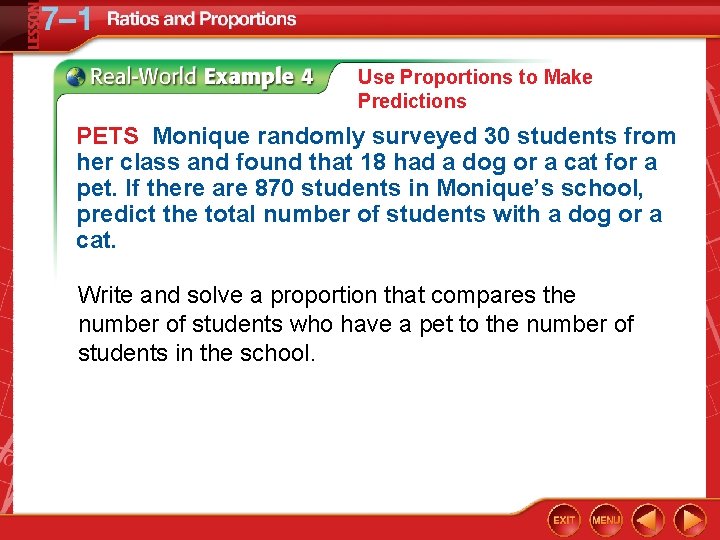 LESSON 7–1 Ratios and Proportions

Real-World Example 4

Use Proportions to Make Predictions

PETS Monique randomly surveyed 30 students from her class and found that 18 had a dog or a cat for a pet. If there are 870 students in Monique's school, predict the total number of students with a dog or a cat.

Write and solve a proportion that compares the number of students who have a pet to the number of students in the school.

EXIT MENU